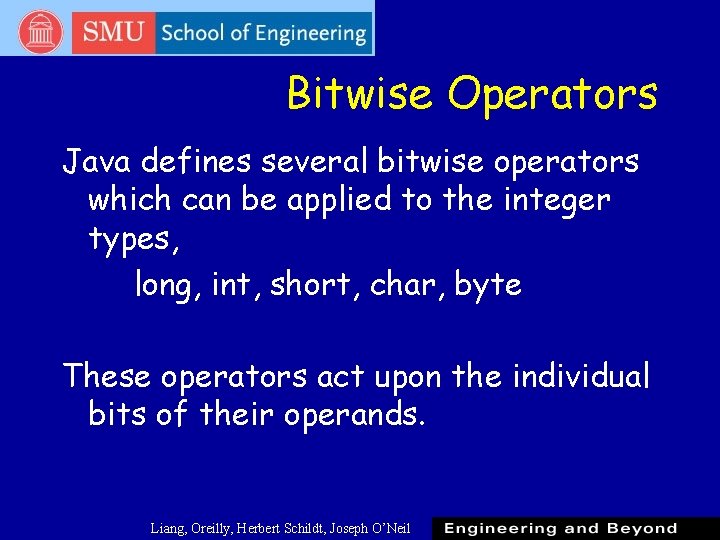 SMU School of Engineering

Bitwise Operators

Java defines several bitwise operators which can be applied to the integer types,

long, int, short, char, byte

These operators act upon the individual bits of their operands.

Liang, Oreilly, Herbert Schildt, Joseph O'Neil

Engineering and Beyond